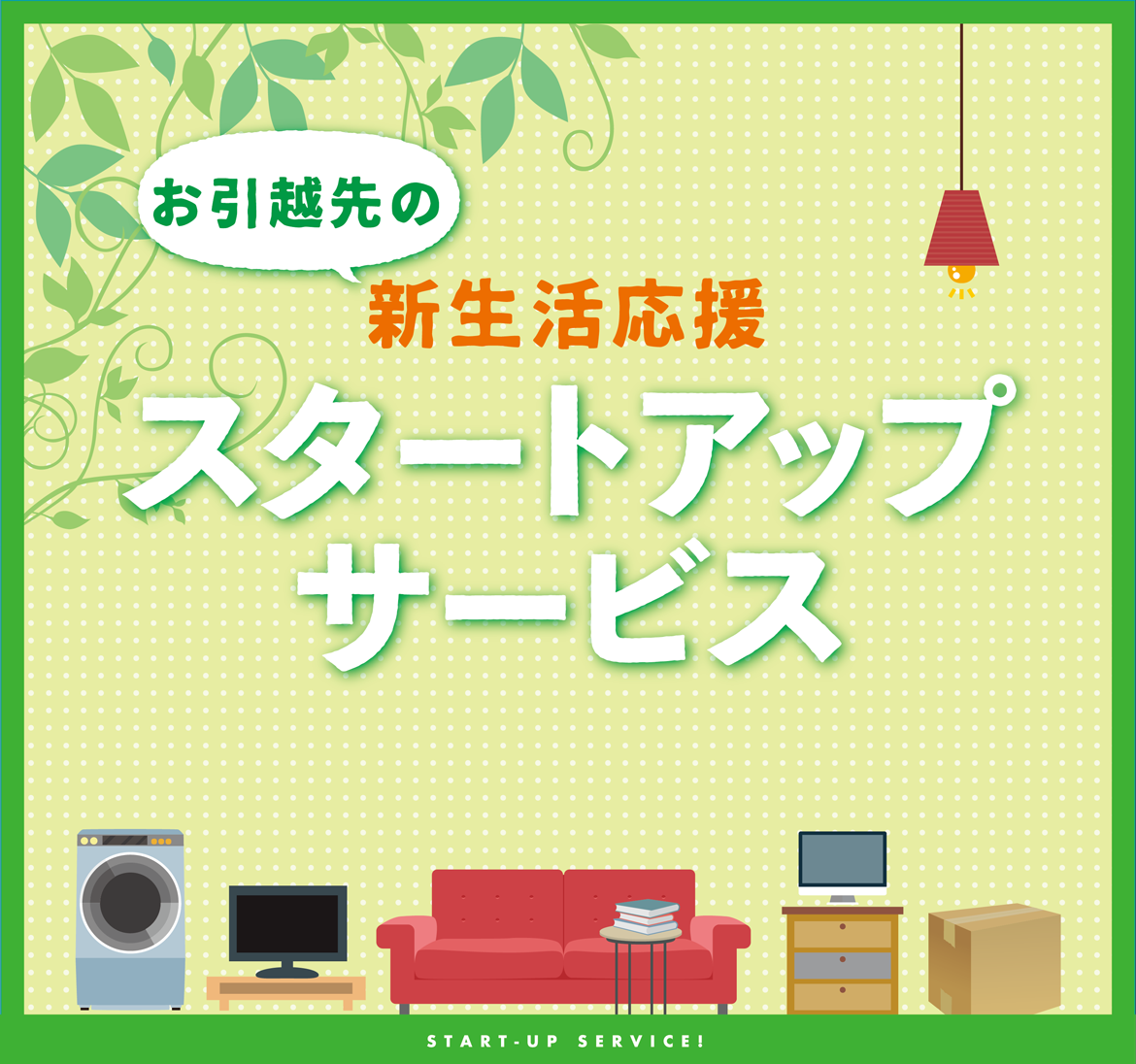 お引越先の

新生活応援

スタートアップ
サービス

START-UP SERVICE!